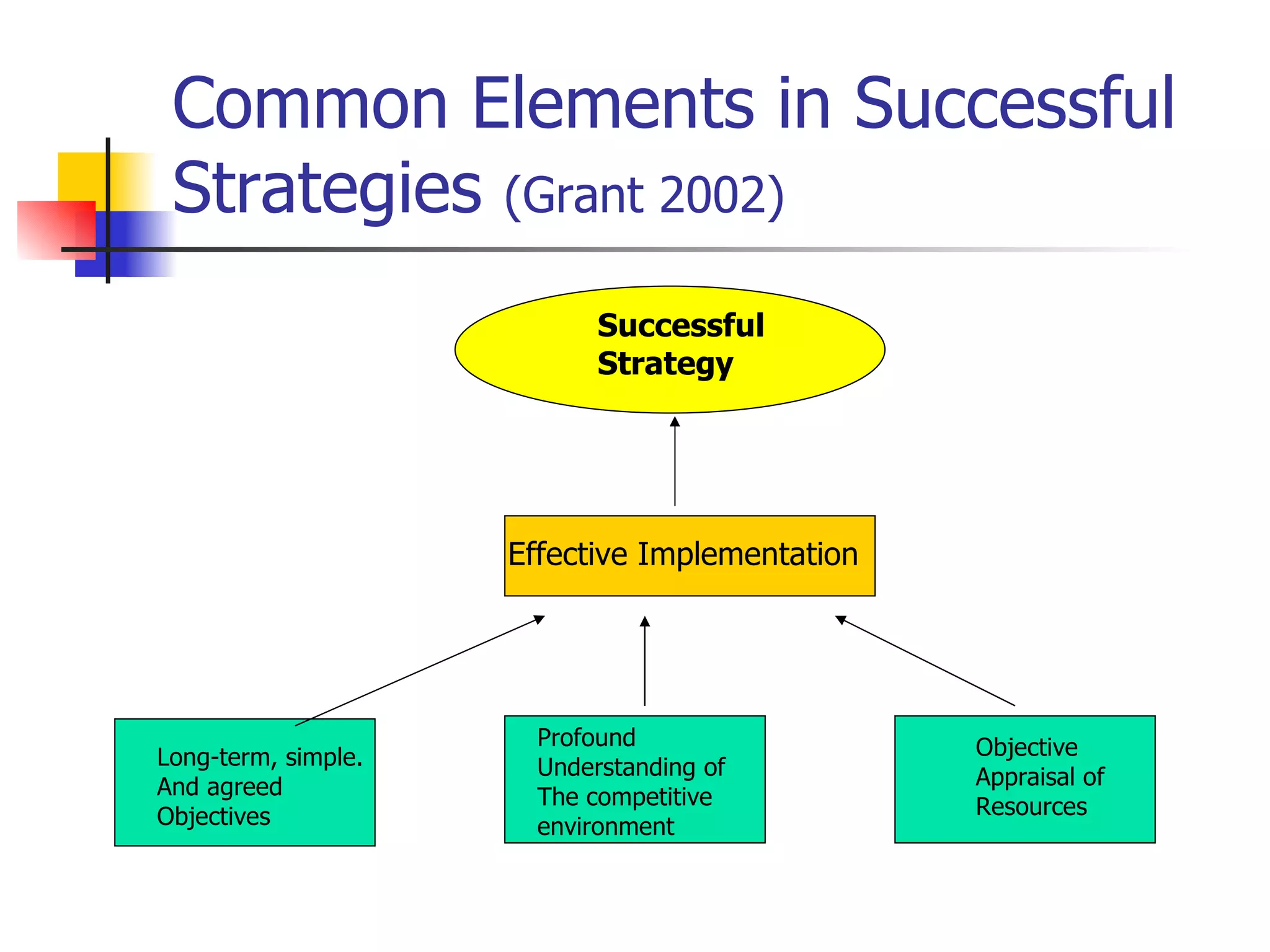 Common Elements in Successful Strategies (Grant 2002)

Successful Strategy

Effective Implementation

Long-term, simple. And agreed Objectives

Profound Understanding of The competitive environment

Objective Appraisal of Resources